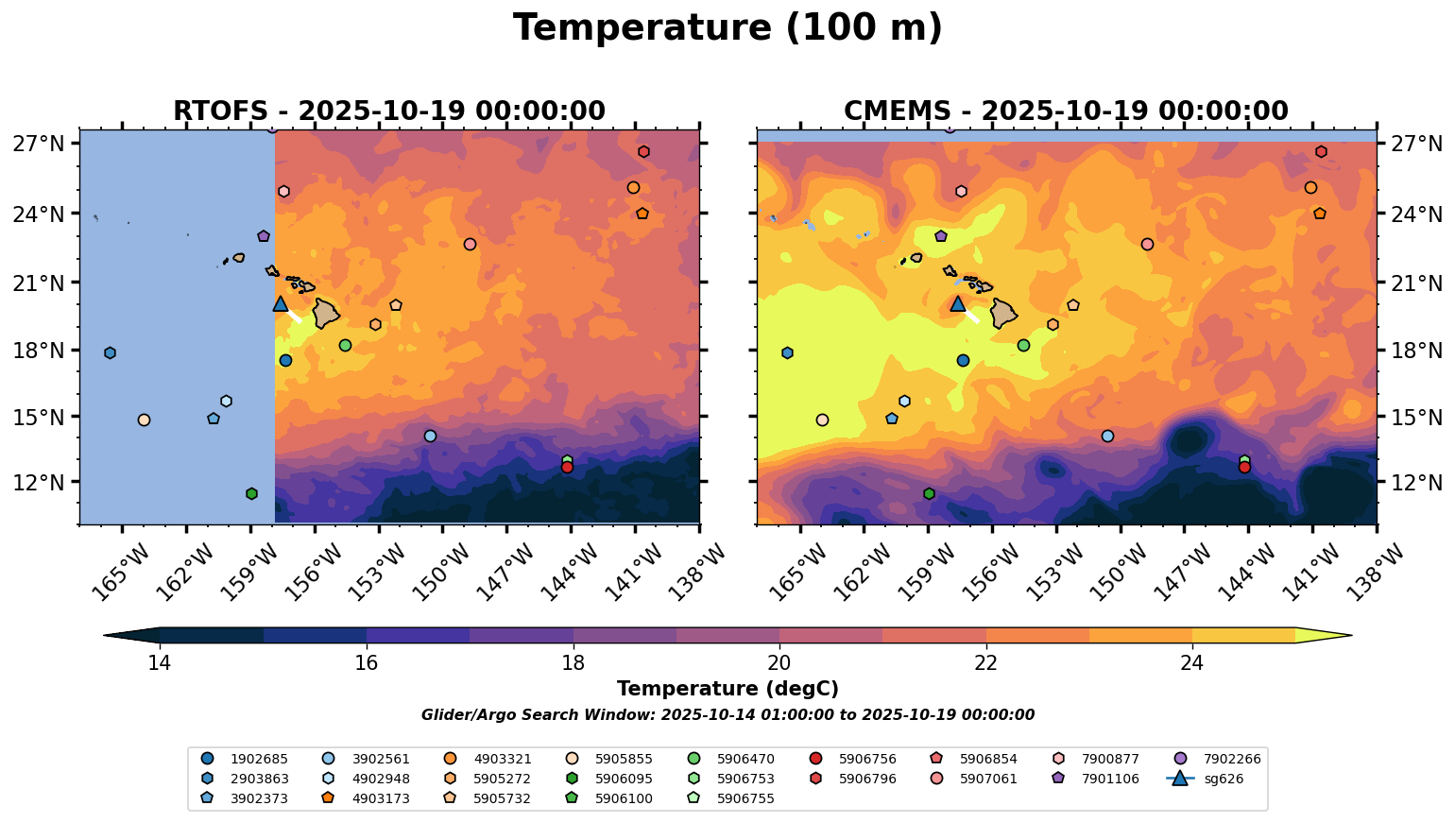 Temperature (100 m)

RTOFS - 2025-10-19 00:00:00

27°N
24°N
21°N
18°N
15°N
12°N

165°W 162°W 159°W 156°W 153°W 150°W 147°W 144°W 141°W 138°W

CMEMS - 2025-10-19 00:00:00

27°N
24°N
21°N
18°N
15°N
12°N

165°W 162°W 159°W 156°W 153°W 150°W 147°W 144°W 141°W 138°W

14 16 18 20 22 24

Temperature (degC)

Glider/Argo Search Window: 2025-10-14 01:00:00 to 2025-10-19 00:00:00

1902685
2903863
3902373
3902561
4902948
4903173
4903321
5905272
5905732
5905855
5906095
5906100
5906470
5906753
5906755
5906756
5906796
5906854
5907061
7900877
7901106
7902266
sg626